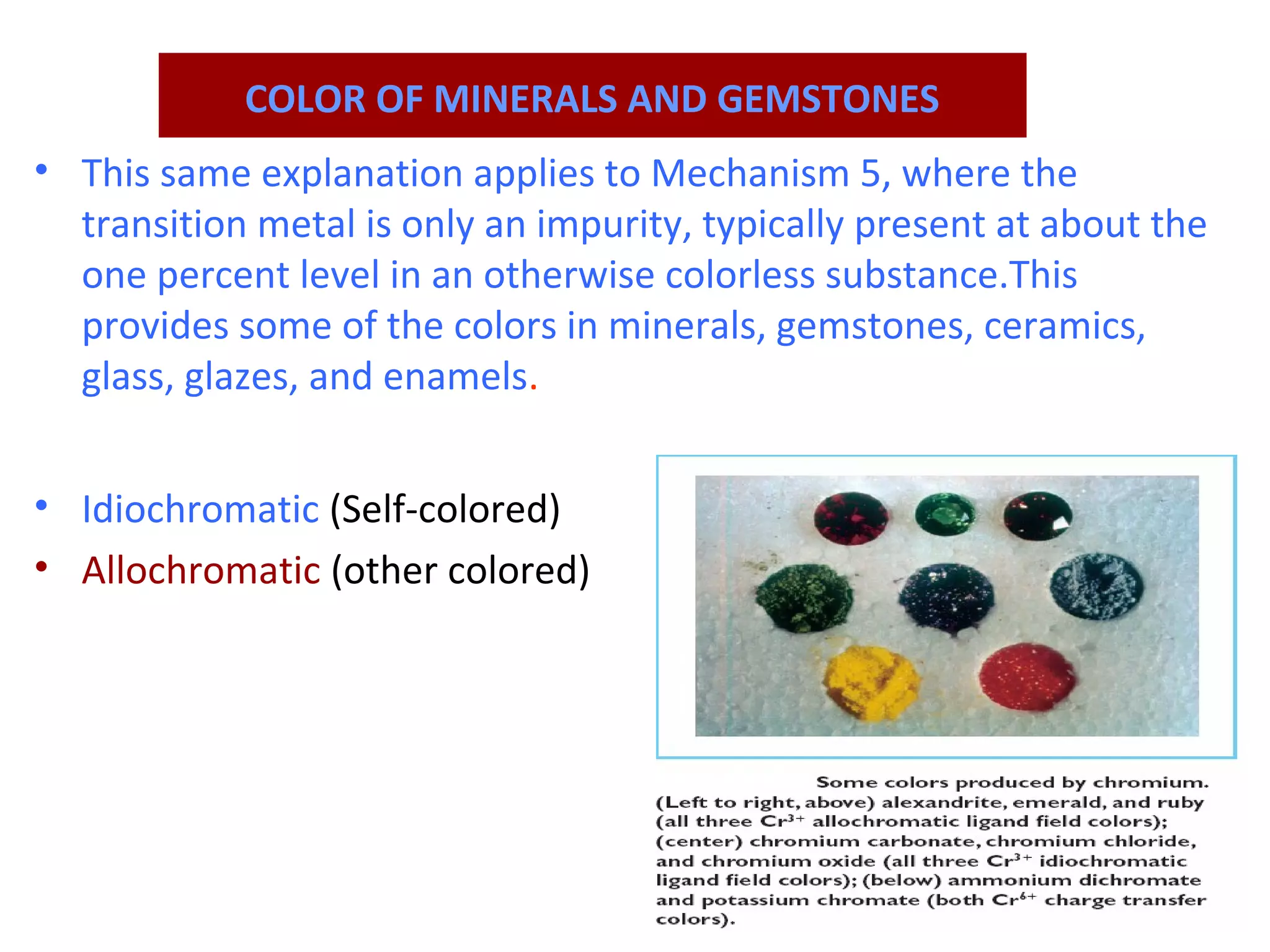 COLOR OF MINERALS AND GEMSTONES

• This same explanation applies to Mechanism 5, where the transition metal is only an impurity, typically present at about the one percent level in an otherwise colorless substance.This provides some of the colors in minerals, gemstones, ceramics, glass, glazes, and enamels.

• Idiochromatic (Self-colored)
• Allochromatic (other colored)

Some colors produced by chromium. (Left to right, above) alexandrite, emerald, and ruby (all three $Cr^{3+}$ allochromatic ligand field colors); (center) chromium carbonate, chromium chloride, and chromium oxide (all three $Cr^{3+}$ idiochromatic ligand field colors); (below) ammonium dichromate and potassium chromate (both $Cr^{6+}$ charge transfer colors).